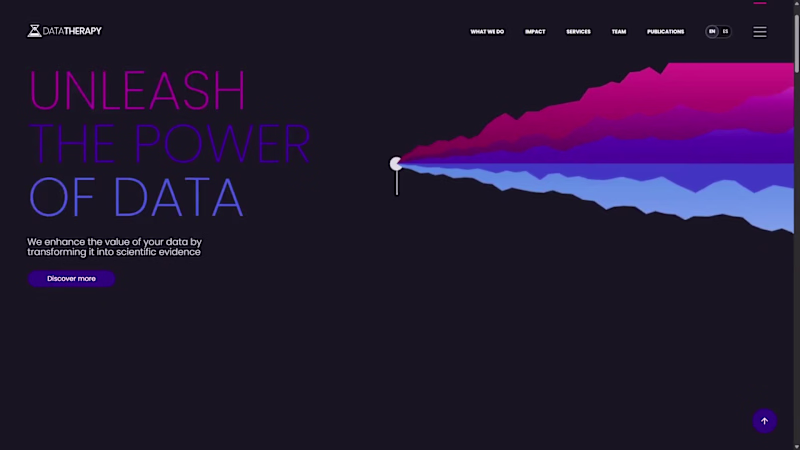 DATATHERAPY

WHAT WE DO IMPACT SERVICES TEAM PUBLICATIONS EN ES

UNLEASH THE POWER OF DATA

We enhance the value of your data by transforming it into scientific evidence

Discover more